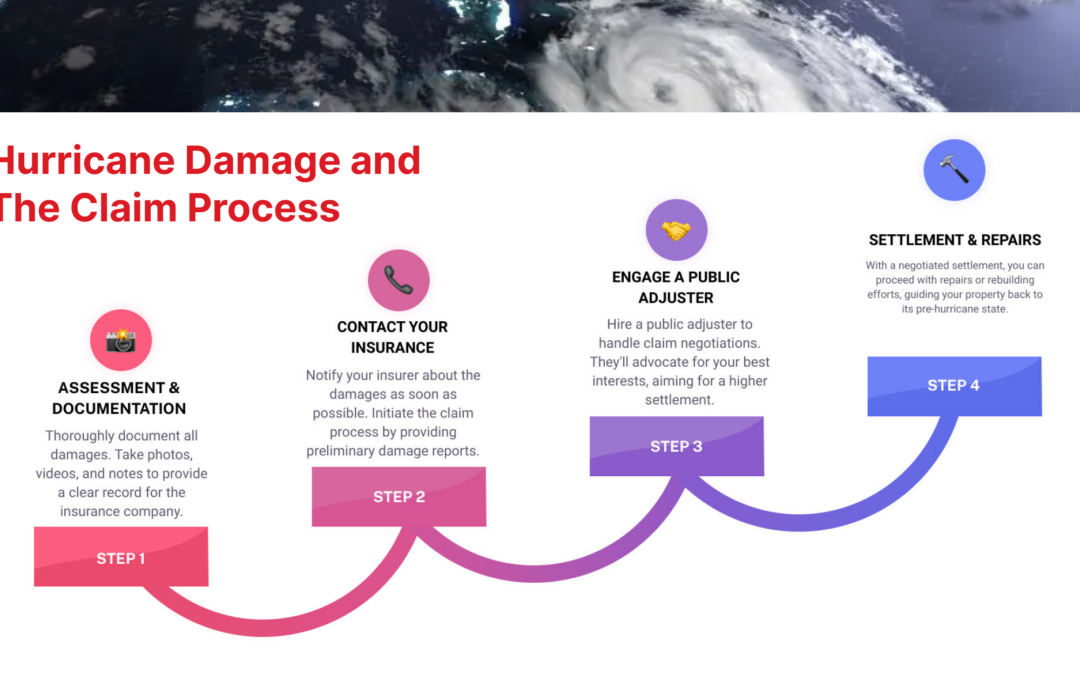 Hurricane Damage and The Claim Process

ASSESSMENT & DOCUMENTATION

Thoroughly document all damages. Take photos, videos, and notes to provide a clear record for the insurance company.

STEP 1

CONTACT YOUR INSURANCE

Notify your insurer about the damages as soon as possible. Initiate the claim process by providing preliminary damage reports.

STEP 2

ENGAGE A PUBLIC ADJUSTER

Hire a public adjuster to handle claim negotiations. They'll advocate for your best interests, aiming for a higher settlement.

STEP 3

SETTLEMENT & REPAIRS

With a negotiated settlement, you can proceed with repairs or rebuilding efforts, guiding your property back to its pre-hurricane state.

STEP 4